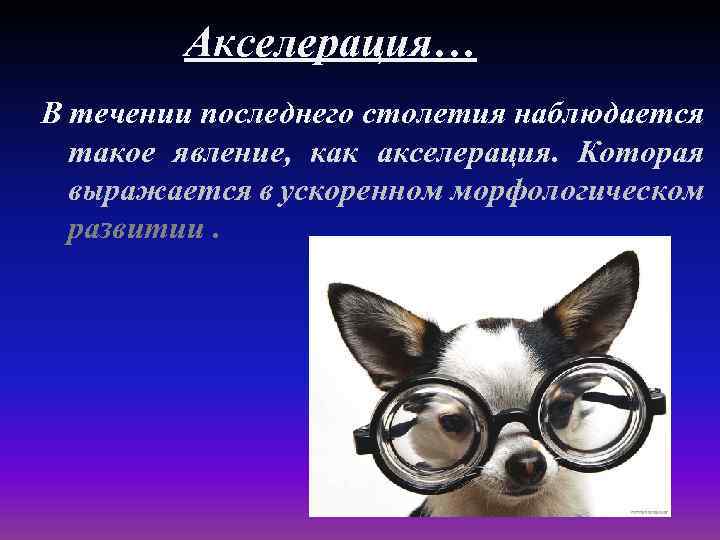 Акселерация…

В течении последнего столетия наблюдается такое явление, как акселерация. Которая выражается в ускоренном морфологическом развитии .